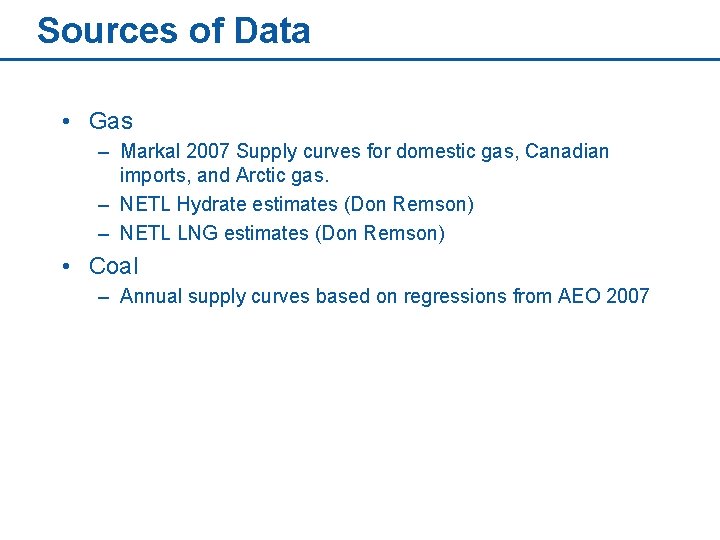 Sources of Data

• Gas
– Markal 2007 Supply curves for domestic gas, Canadian imports, and Arctic gas.
– NETL Hydrate estimates (Don Remson)
– NETL LNG estimates (Don Remson)

• Coal
– Annual supply curves based on regressions from AEO 2007